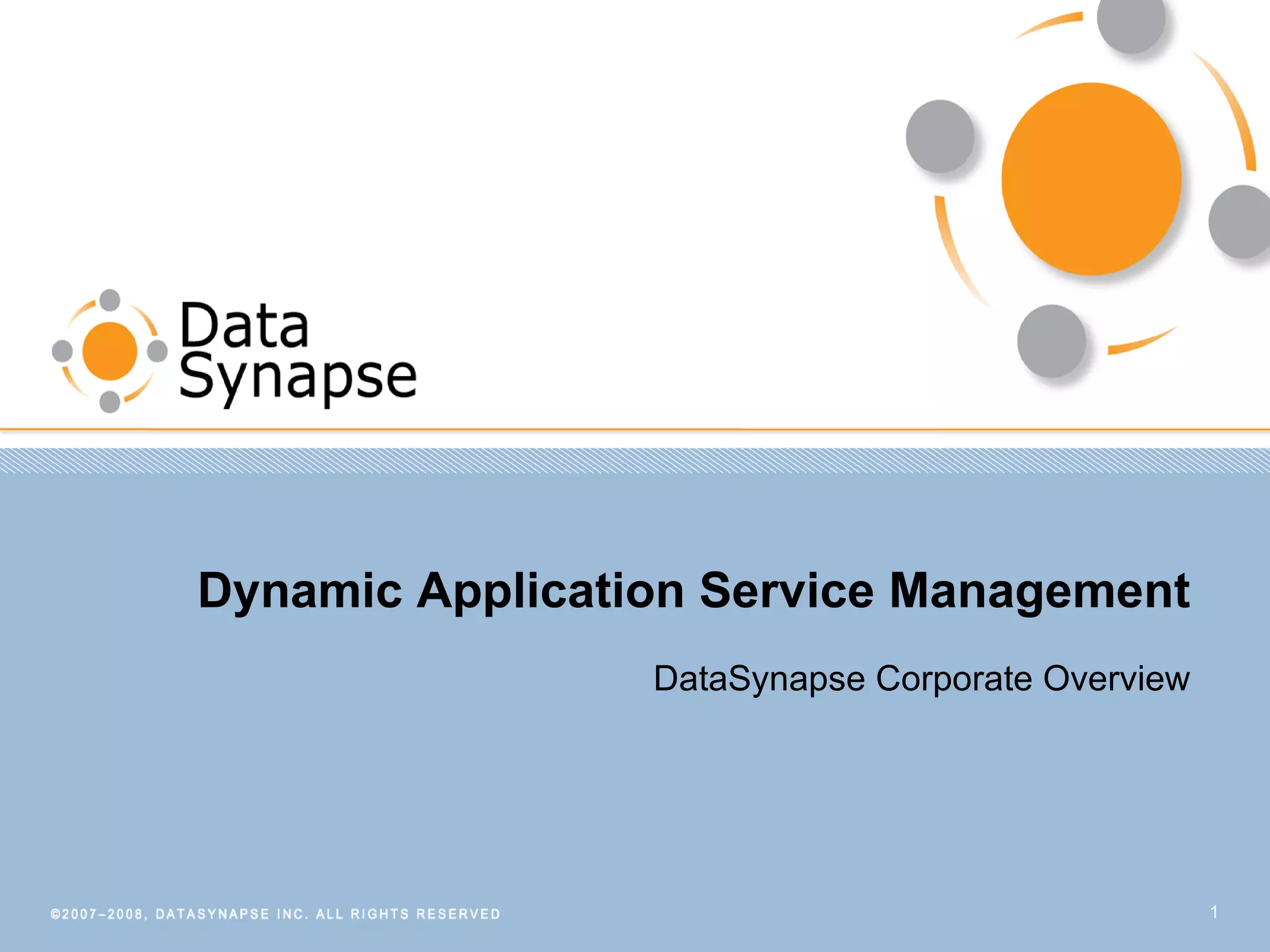 Data Synapse

Dynamic Application Service Management

DataSynapse Corporate Overview

©2007–2008, DATASYNAPSE INC. ALL RIGHTS RESERVED

1